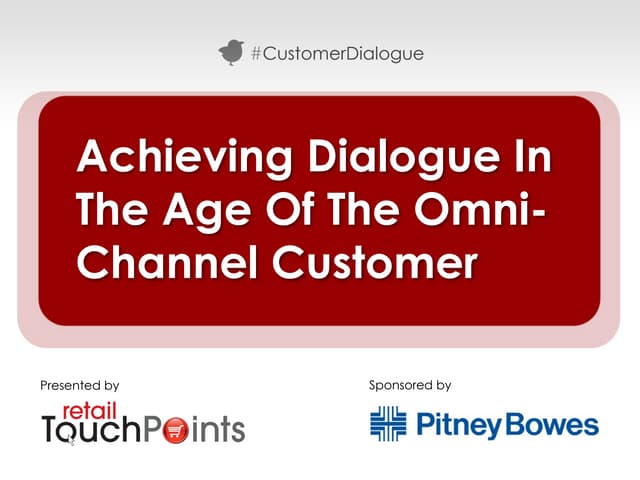 #CustomerDialogue

Achieving Dialogue In The Age Of The Omni-Channel Customer

Presented by

retail TouchPoints

Sponsored by

Pitney Bowes